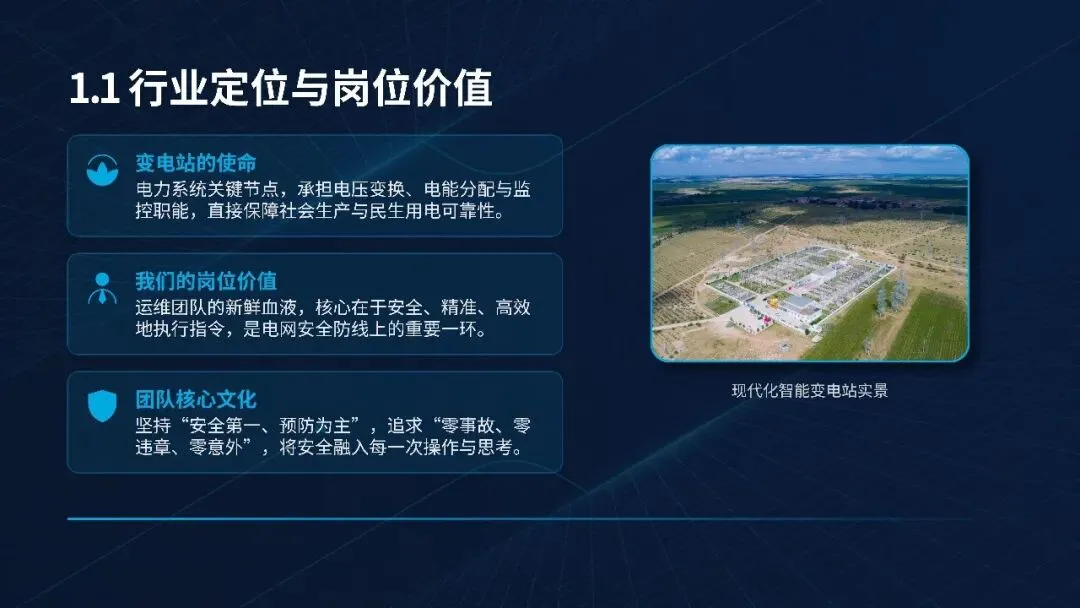 1.1 行业定位与岗位价值

变电站的使命
电力系统关键节点，承担电压变换、电能分配与监控职能，直接保障社会生产与民生用电可靠性。

我们的岗位价值
运维团队的新鲜血液，核心在于安全、精准、高效地执行指令，是电网安全防线上的重要一环。

团队核心文化
坚持“安全第一、预防为主”，追求“零事故、零违章、零意外”，将安全融入每一次操作与思考。

现代化智能变电站实景